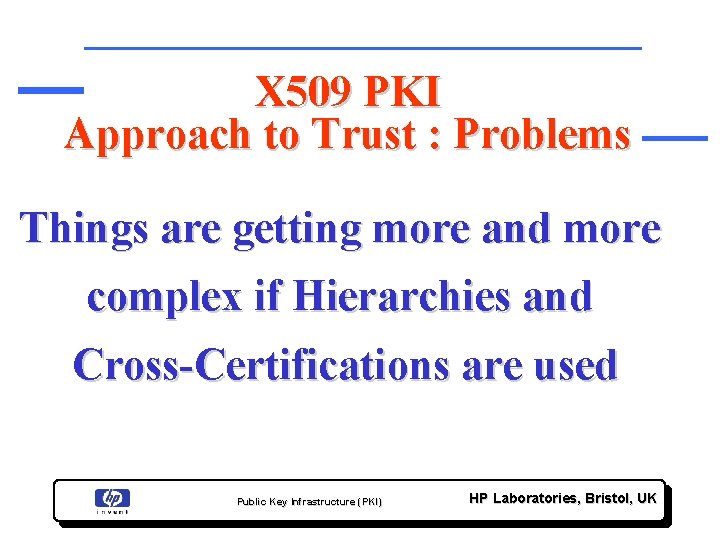 X509 PKI
Approach to Trust : Problems

Things are getting more and more complex if Hierarchies and Cross-Certifications are used

hp invent

Public Key Infrastructure (PKI)

HP Laboratories, Bristol, UK